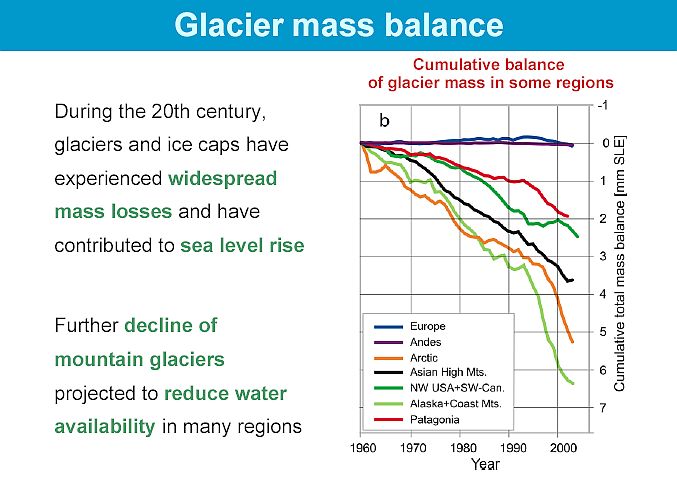 Glacier mass balance

During the 20th century, glaciers and ice caps have experienced widespread mass losses and have contributed to sea level rise

Further decline of mountain glaciers projected to reduce water availability in many regions

Cumulative balance of glacier mass in some regions

b

-1
0
1
2
3
4
5
6
7

Cumulative total mass balance [mm SLE]

Europe
Andes
Arctic
Asian High Mts.
NW USA+SW-Can.
Alaska+Coast Mts.
Patagonia

1960 1970 1980 1990 2000
Year